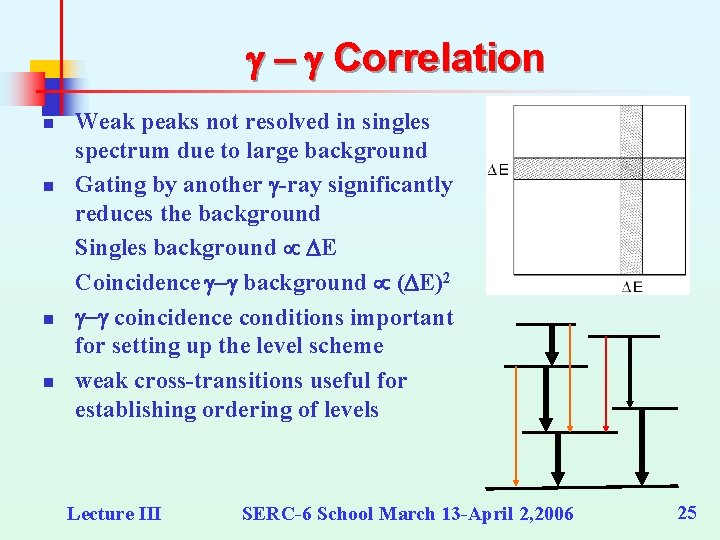 $\gamma - \gamma$ Correlation

- Weak peaks not resolved in singles spectrum due to large background
- Gating by another $\gamma$-ray significantly reduces the background

Singles background $\propto \Delta E$

Coincidence $\gamma$–$\gamma$ background $\propto (\Delta E)^2$

- $\gamma$–$\gamma$ coincidence conditions important for setting up the level scheme
- weak cross-transitions useful for establishing ordering of levels

$\Delta E$

$\Delta E$

Lecture III

SERC-6 School March 13-April 2,2006

25